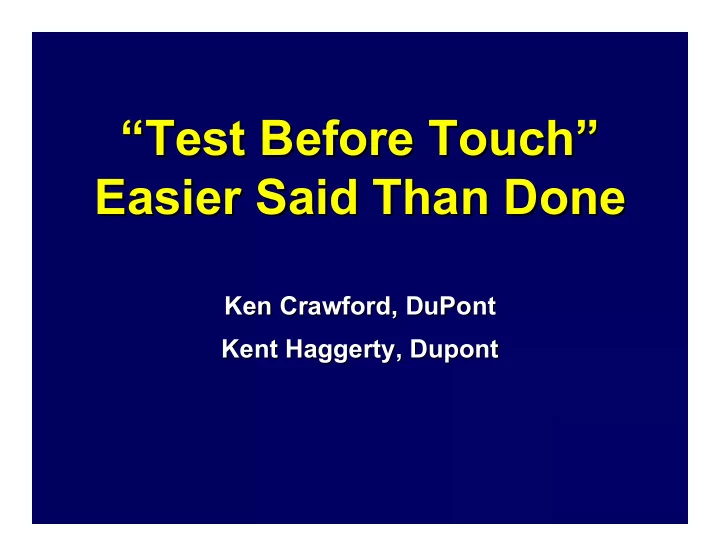 “Test Before Touch”
Easier Said Than Done

Ken Crawford, DuPont

Kent Haggerty, Dupont